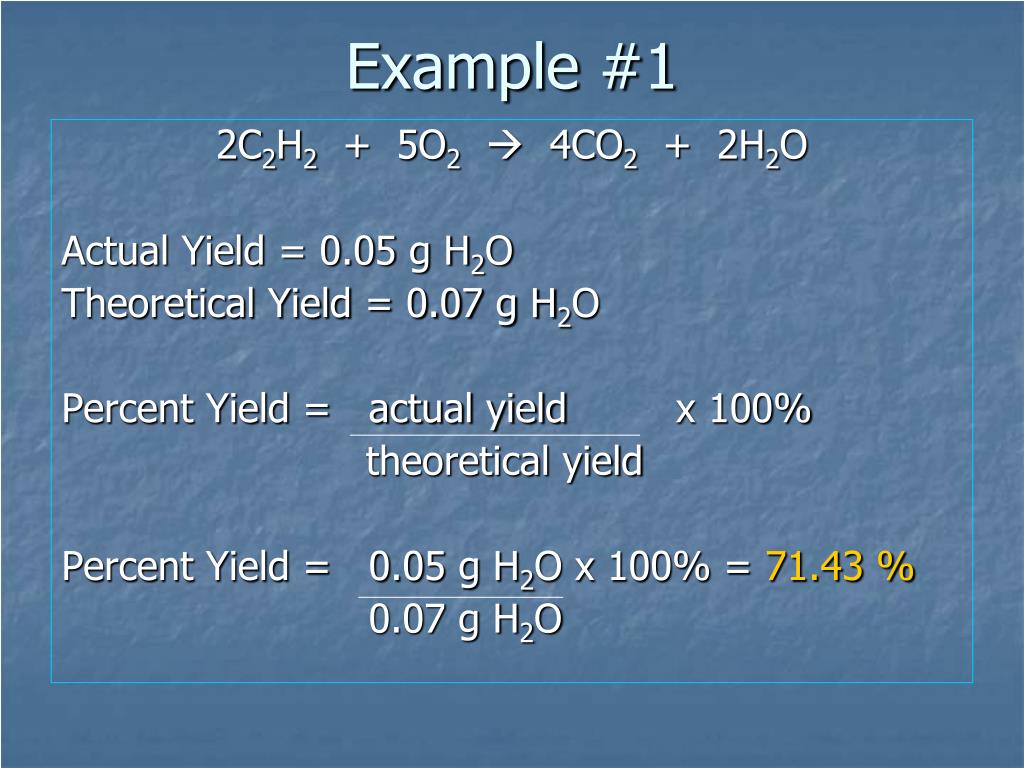 Example #1

$2C_2H_2 + 5O_2 \rightarrow 4CO_2 + 2H_2O$

Actual Yield = 0.05 g $H_2O$
Theoretical Yield = 0.07 g $H_2O$

Percent Yield = $\frac{\text{actual yield}}{\text{theoretical yield}}$ x 100%

Percent Yield = $\frac{0.05 \text{ g } H_2O}{0.07 \text{ g } H_2O}$ x 100% = 71.43 %